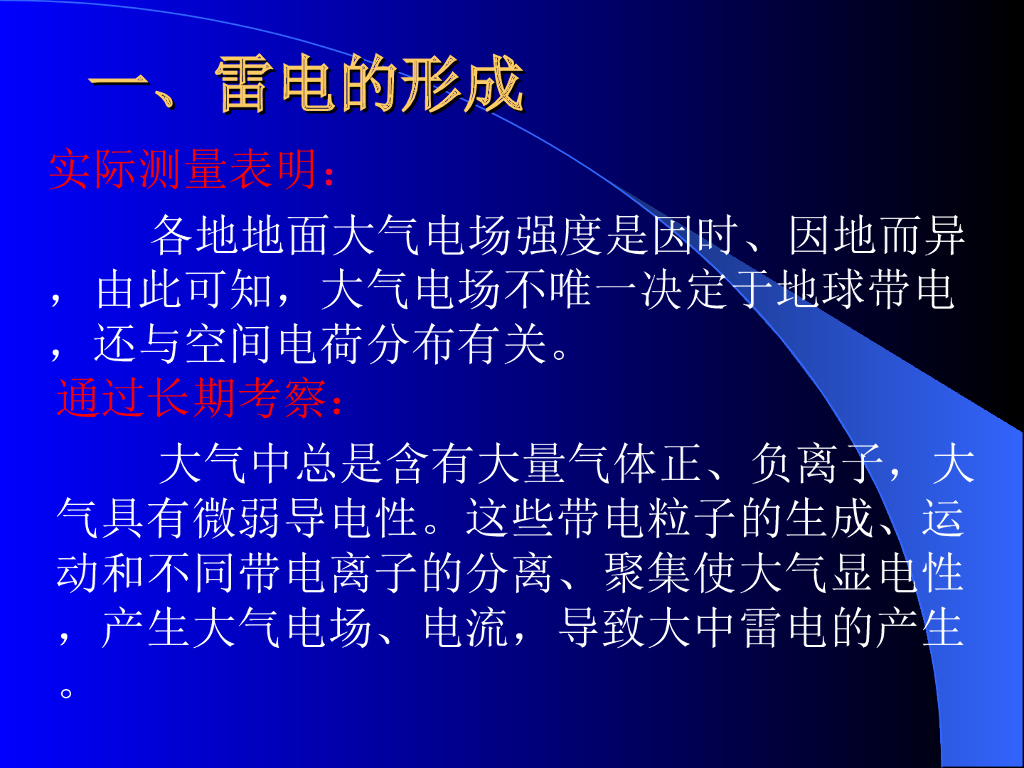 一、雷电的形成

实际测量表明：

各地地面大气电场强度是因时、因地而异，由此可知，大气电场不唯一决定于地球带电，还与空间电荷分布有关。

通过长期考察：

大气中总是含有大量气体正、负离子，大气具有微弱导电性。这些带电粒子的生成、运动和不同带电离子的分离、聚集使大气显电性，产生大气电场、电流，导致大中雷电的产生。